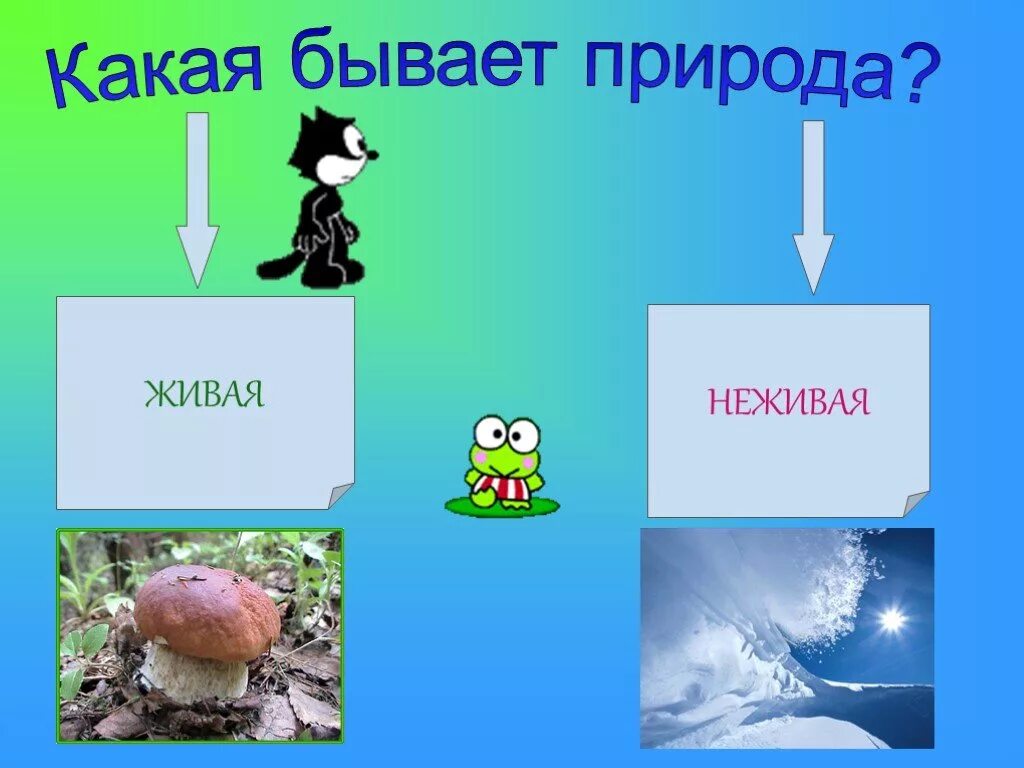 Какая бывает природа?

ЖИВАЯ

НЕЖИВАЯ